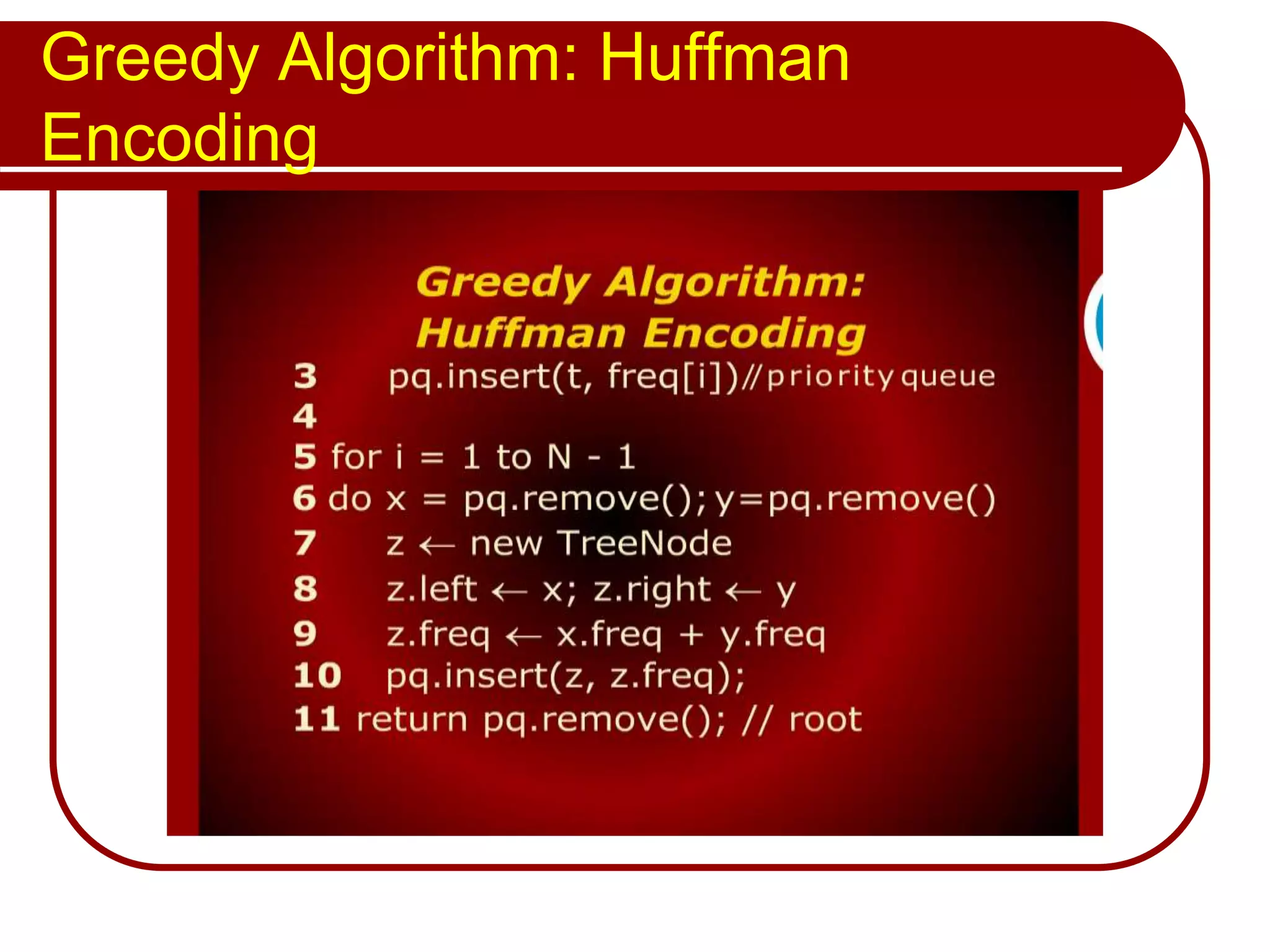 Greedy Algorithm: Huffman Encoding

Greedy Algorithm: Huffman Encoding

3 pq.insert(t, freq[i])//priority queue
4
5 for i = 1 to N - 1
6 do x = pq.remove(); y=pq.remove()
7 z ← new TreeNode
8 z.left ← x; z.right ← y
9 z.freq ← x.freq + y.freq
10 pq.insert(z, z.freq);
11 return pq.remove(); // root